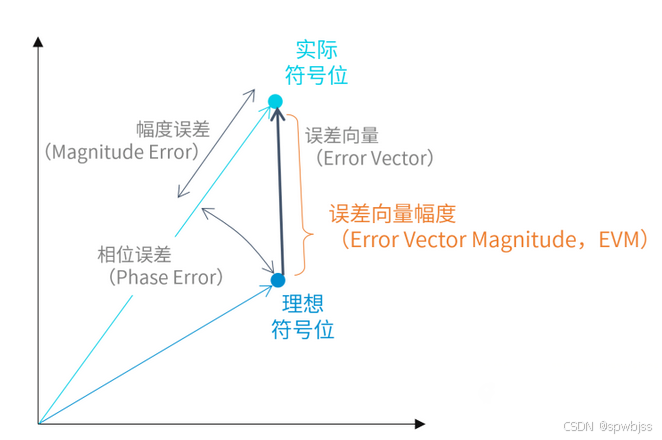 实际
符号位

幅度误差
（Magnitude Error）

误差向量
（Error Vector）

误差向量幅度
（Error Vector Magnitude，EVM）

相位误差
（Phase Error）

理想
符号位

CSDN @spwbjss